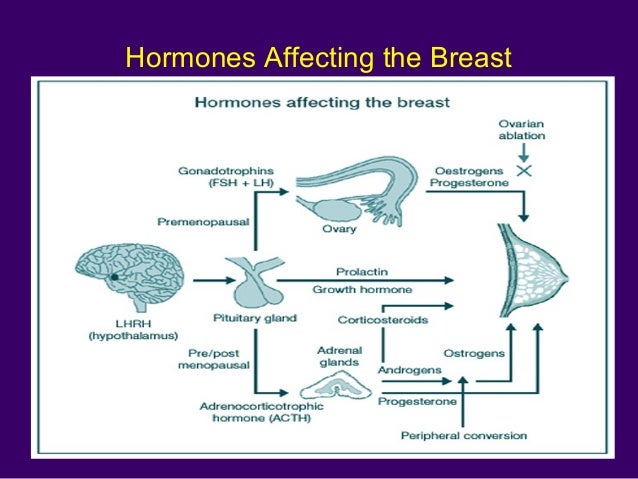 Hormones Affecting the Breast

Hormones affecting the breast

Ovarian ablation

Gonadotrophins (FSH + LH)

Oestrogens Progesterone

Premenopausal

Ovary

Prolactin

Growth hormone

LHRH (hypothalamus)

Pituitary gland

Corticosteroids

Pre/post menopausal

Adrenal glands

Ostrogens

Androgens

Progesterone

Adrenocorticotrophic hormone (ACTH)

Peripheral conversion